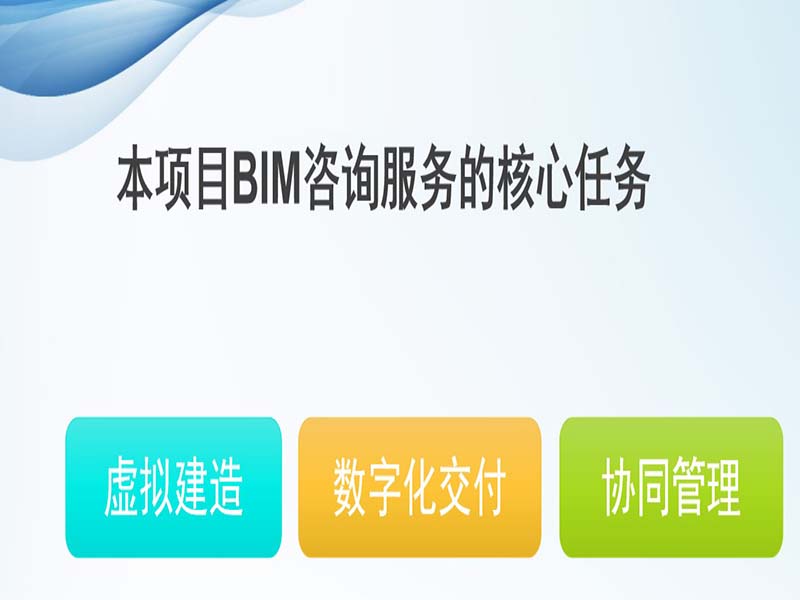 本项目BIM咨询服务的核心任务

虚拟建造

数字化交付

协同管理